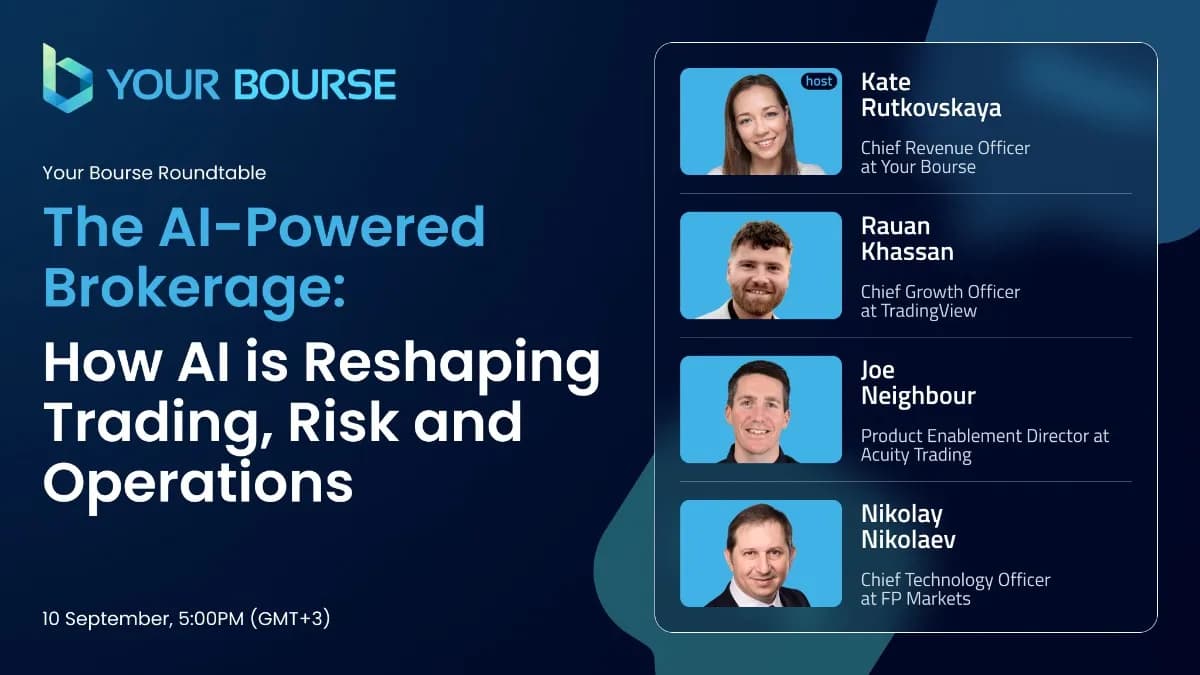 YOUR BOURSE

Your Bourse Roundtable

The AI-Powered Brokerage:

How AI is Reshaping Trading, Risk and Operations

10 September, 5:00PM (GMT+3)

host

Kate Rutkovskaya

Chief Revenue Officer at Your Bourse

Rauan Khassan

Chief Growth Officer at TradingView

Joe Neighbour

Product Enablement Director at Acuity Trading

Nikolay Nikolaev

Chief Technology Officer at FP Markets